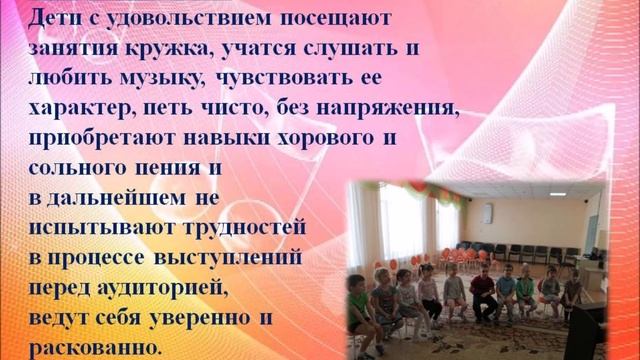 Дети с удовольствием посещают занятия кружка, учатся слушать и любить музыку, чувствовать ее характер, петь чисто, без напряжения, приобретают навыки хорового и сольного пения и в дальнейшем не испытывают трудностей в процессе выступлений перед аудиторией, ведут себя уверенно и раскованно.